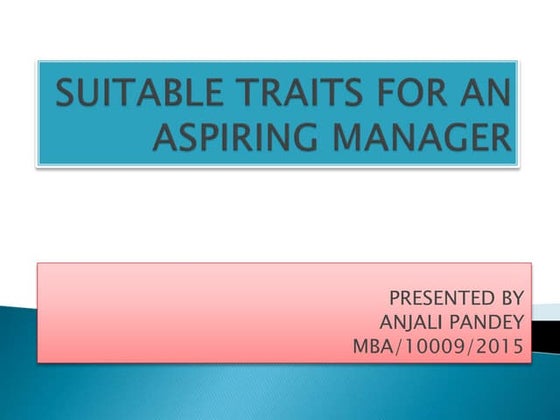 SUITABLE TRAITS FOR AN ASPIRING MANAGER

PRESENTED BY
ANJALI PANDEY
MBA/10009/2015